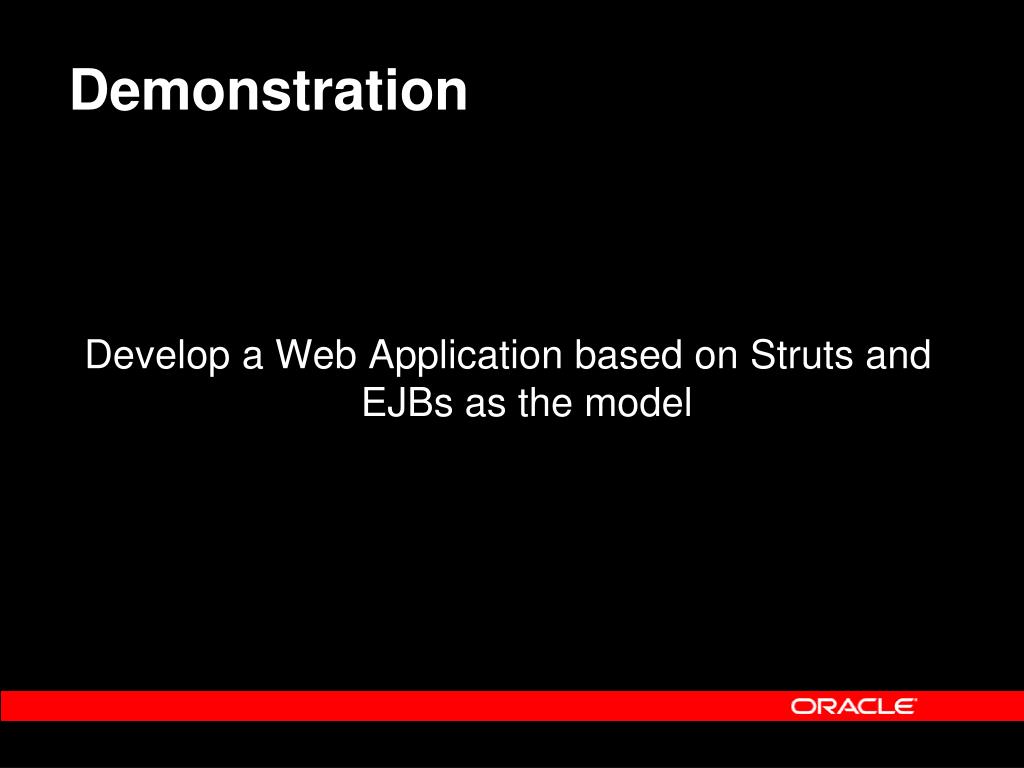 Demonstration

Develop a Web Application based on Struts and EJBs as the model

ORACLE